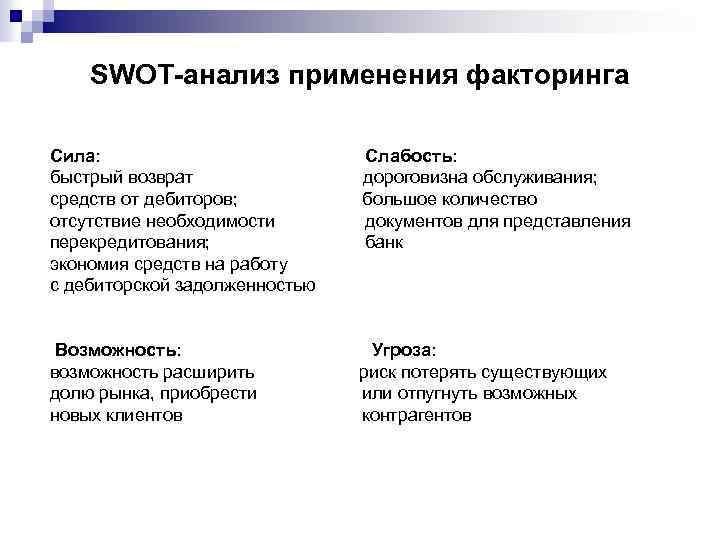 SWOT-анализ применения факторинга

Сила:
быстрый возврат средств от дебиторов;
отсутствие необходимости перекредитования;
экономия средств на работу с дебиторской задолженностью

Слабость:
дороговизна обслуживания;
большое количество документов для представления банк

Возможность:
возможность расширить долю рынка, приобрести новых клиентов

Угроза:
риск потерять существующих или отпугнуть возможных контрагентов